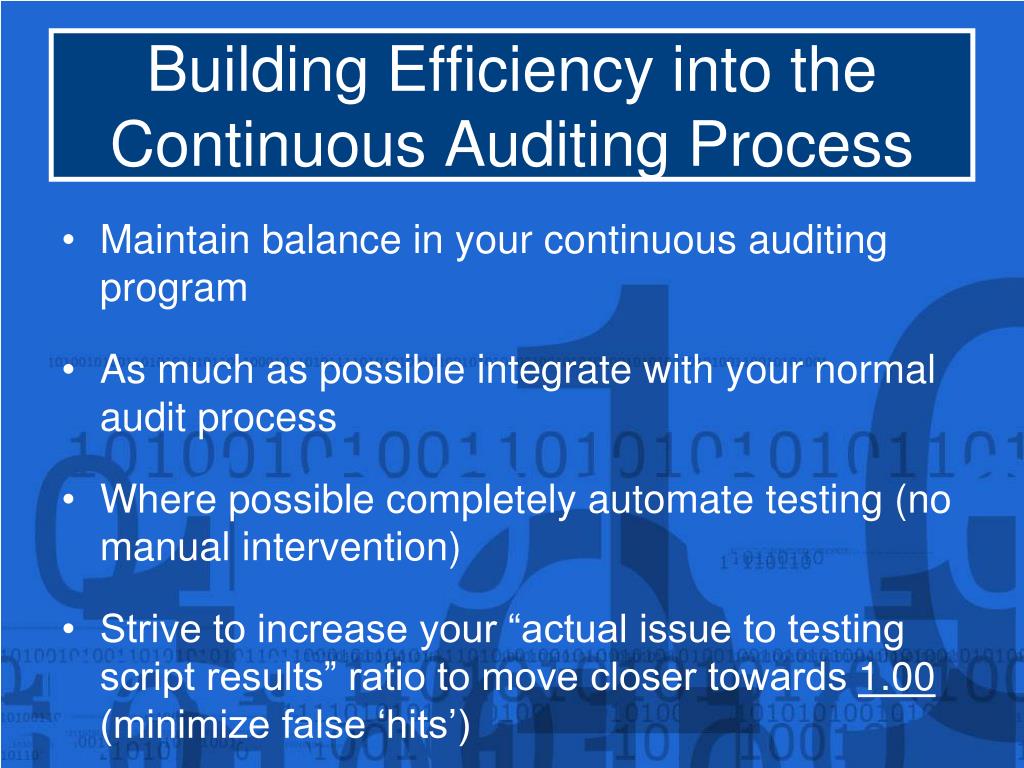 Building Efficiency into the Continuous Auditing Process

• Maintain balance in your continuous auditing program

• As much as possible integrate with your normal audit process

• Where possible completely automate testing (no manual intervention)

• Strive to increase your “actual issue to testing script results” ratio to move closer towards 1.00 (minimize false ‘hits’)